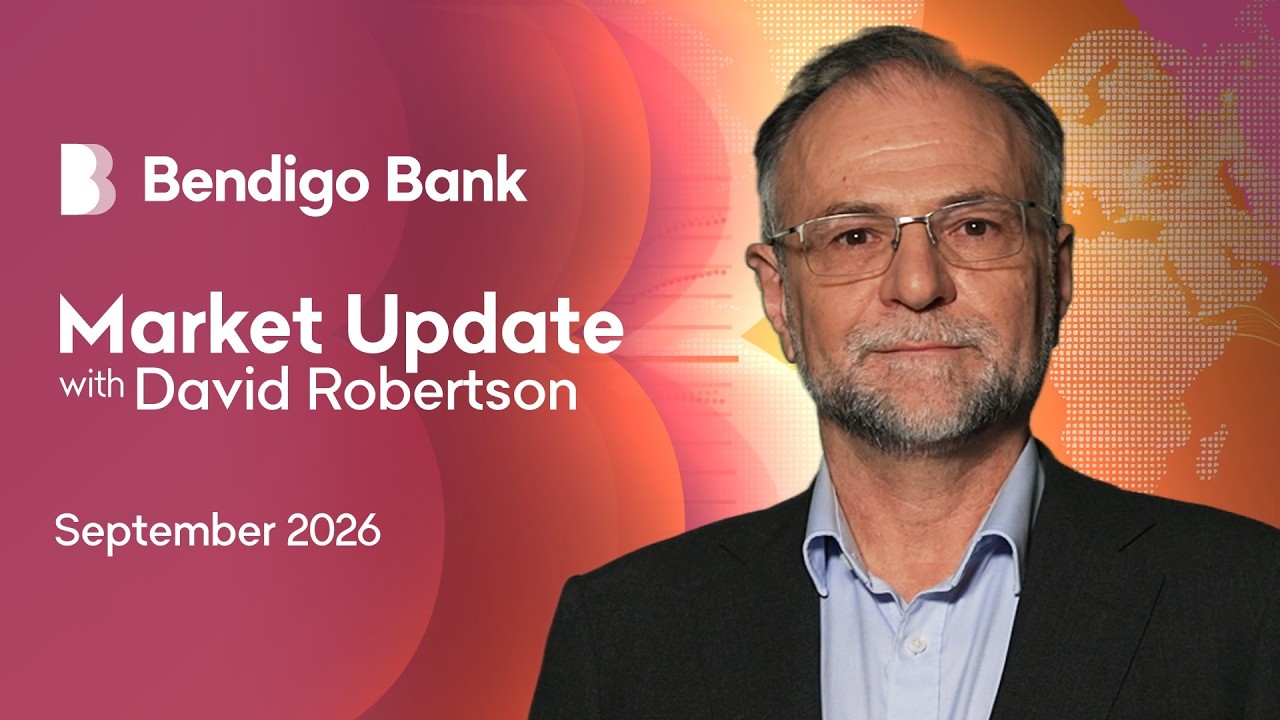 Bendigo Bank

Market Update
with David Robertson

September 2026